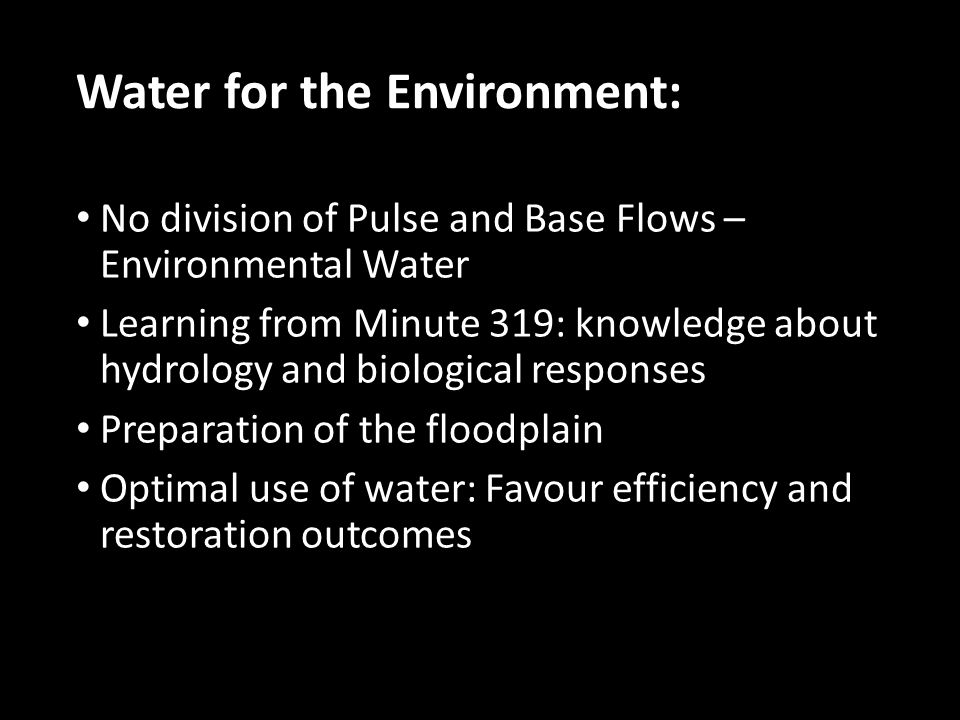 Water for the Environment:

• No division of Pulse and Base Flows – Environmental Water
• Learning from Minute 319: knowledge about hydrology and biological responses
• Preparation of the floodplain
• Optimal use of water: Favour efficiency and restoration outcomes